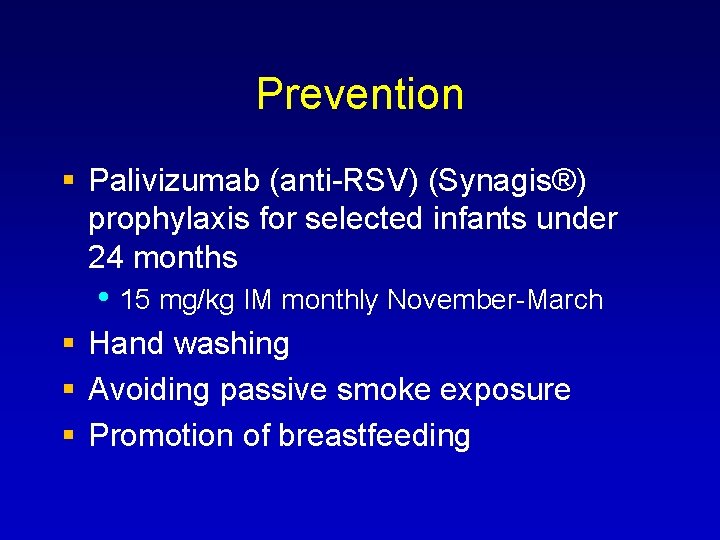 Prevention

- Palivizumab (anti-RSV) (Synagis®) prophylaxis for selected infants under 24 months
  - 15 mg/kg IM monthly November-March
- Hand washing
- Avoiding passive smoke exposure
- Promotion of breastfeeding